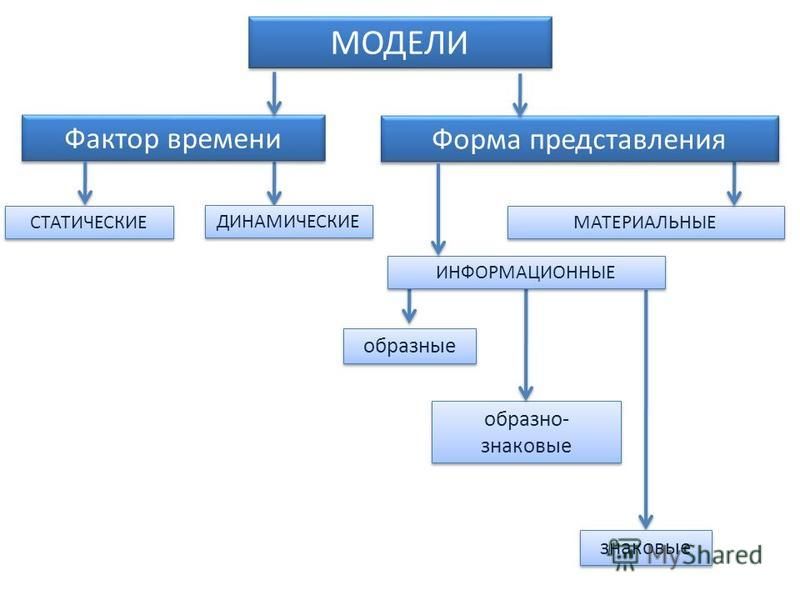 МОДЕЛИ

Фактор времени

Форма представления

СТАТИЧЕСКИЕ

ДИНАМИЧЕСКИЕ

МАТЕРИАЛЬНЫЕ

ИНФОРМАЦИОННЫЕ

образные

образно-знаковые

знаковые

MyShared